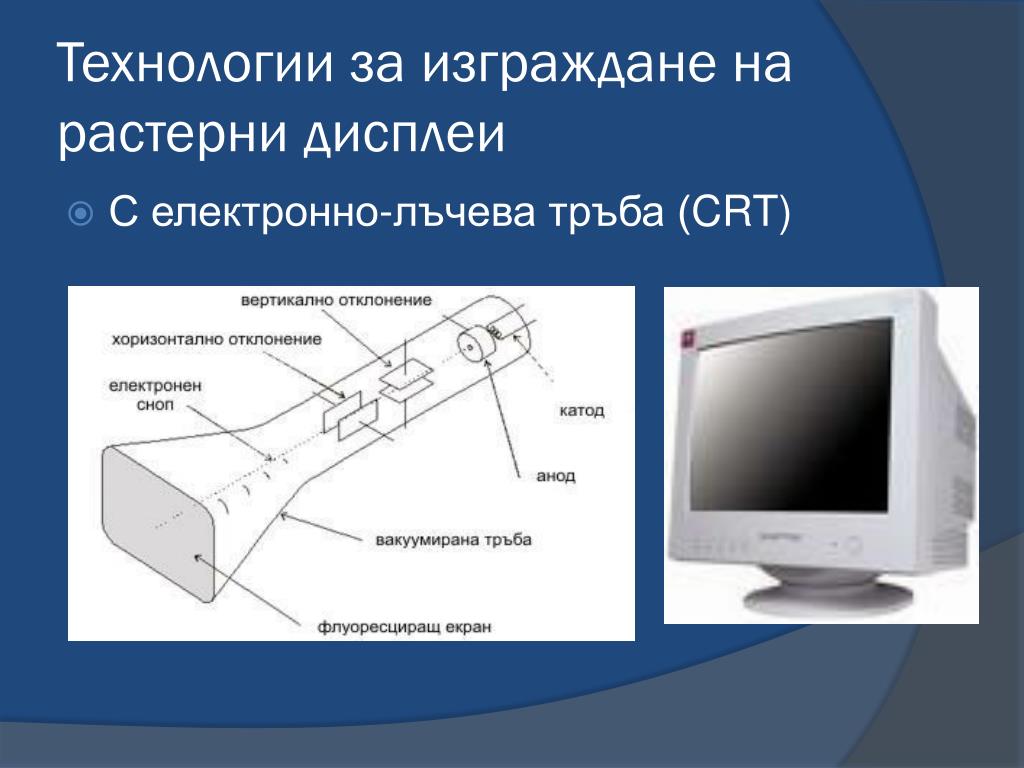 Технологии за изграждане на растерни дисплеи

С електронно-лъчева тръба (CRT)

вертикално отклонение
хоризонтално отклонение
електронен сноп
катод
анод
вакуумирана тръба
флуоресциращ екран